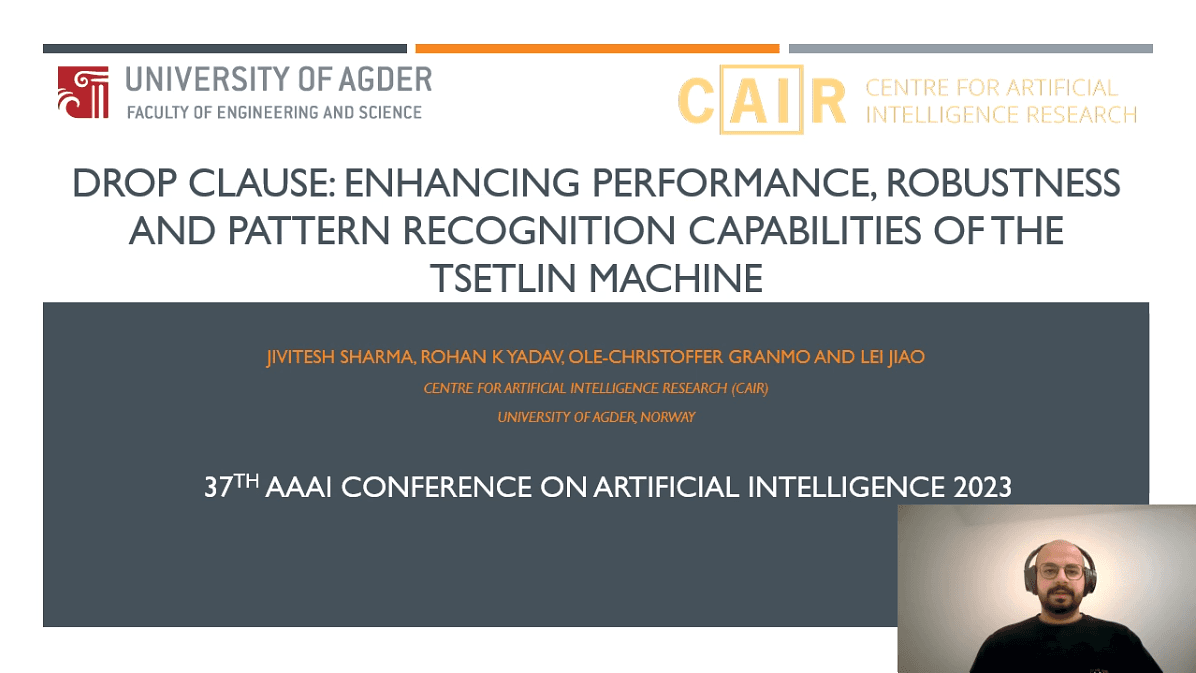 UNIVERSITY OF AGDER
FACULTY OF ENGINEERING AND SCIENCE

CAIR CENTRE FOR ARTIFICIAL INTELLIGENCE RESEARCH

DROP CLAUSE: ENHANCING PERFORMANCE, ROBUSTNESS AND PATTERN RECOGNITION CAPABILITIES OF THE TSETLIN MACHINE

JIVITESH SHARMA, ROHAN K YADAV, OLE-CHRISTOFFER GRANMO AND LEI JIAO

CENTRE FOR ARTIFICIAL INTELLIGENCE RESEARCH (CAIR)

UNIVERSITY OF AGDER, NORWAY

37$^{TH}$ AAAI CONFERENCE ON ARTIFICIAL INTELLIGENCE 2023